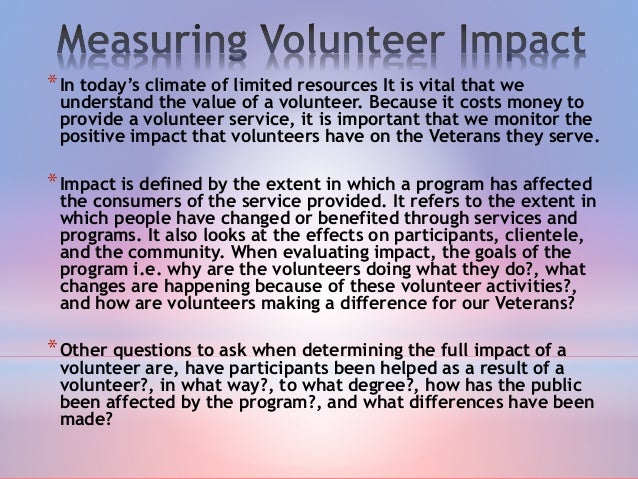 Measuring Volunteer Impact

* In today's climate of limited resources It is vital that we understand the value of a volunteer. Because it costs money to provide a volunteer service, it is important that we monitor the positive impact that volunteers have on the Veterans they serve.

* Impact is defined by the extent in which a program has affected the consumers of the service provided. It refers to the extent in which people have changed or benefited through services and programs. It also looks at the effects on participants, clientele, and the community. When evaluating impact, the goals of the program i.e. why are the volunteers doing what they do?, what changes are happening because of these volunteer activities?, and how are volunteers making a difference for our Veterans?

* Other questions to ask when determining the full impact of a volunteer are, have participants been helped as a result of a volunteer?, in what way?, to what degree?, how has the public been affected by the program?, and what differences have been made?